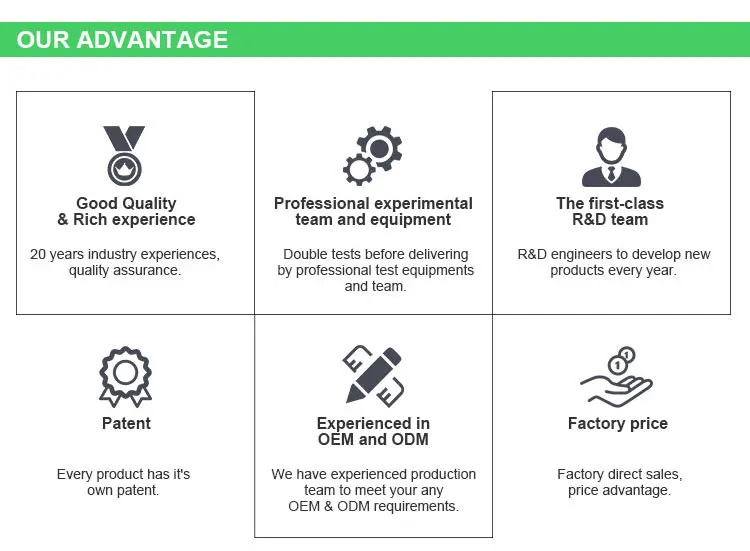 OUR ADVANTAGE

Good Quality & Rich experience

20 years industry experiences, quality assurance.

Professional experimental team and equipment

Double tests before delivering by professional test equipments and team.

The first-class R&D team

R&D engineers to develop new products every year.

Patent

Every product has it's own patent.

Experienced in OEM and ODM

We have experienced production team to meet your any OEM & ODM requirements.

Factory price

Factory direct sales, price advantage.